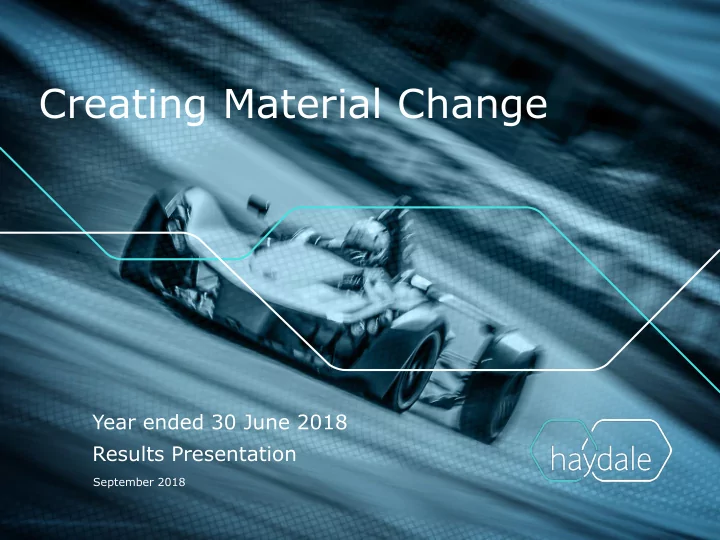 Creating Material Change

Year ended 30 June 2018
Results Presentation
September 2018

haydale